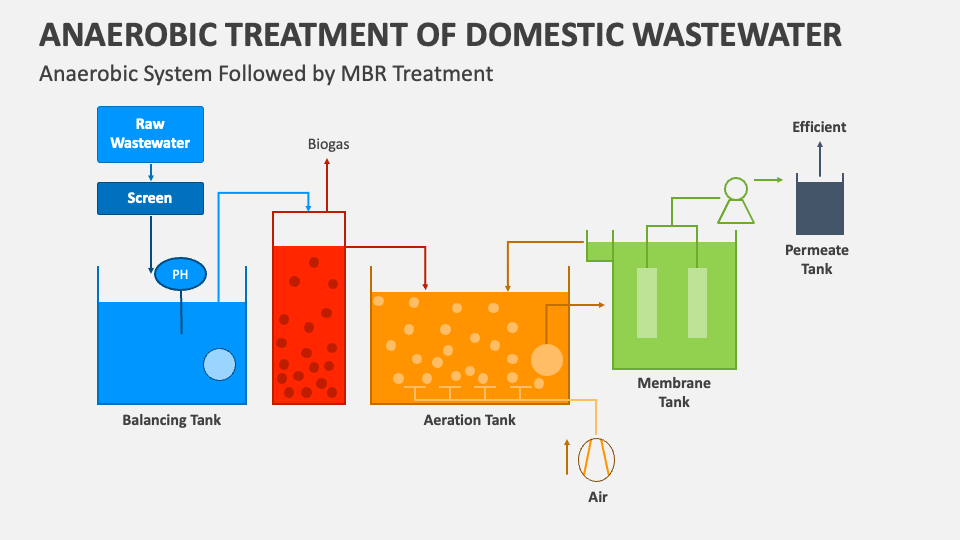 ANAEROBIC TREATMENT OF DOMESTIC WASTEWATER

Anaerobic System Followed by MBR Treatment

Raw Wastewater

Screen

PH

Balancing Tank

Biogas

Aeration Tank

Air

Membrane Tank

Efficient

Permeate Tank